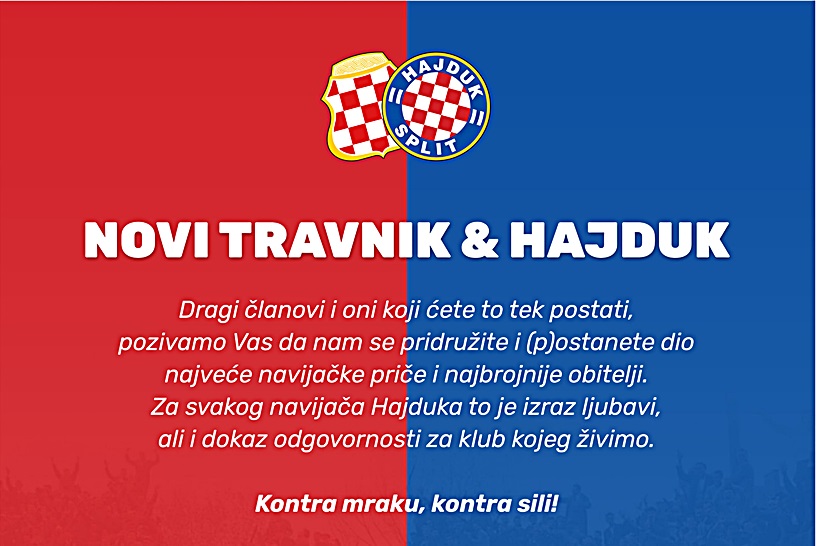 HAJDUK
SPLIT

NOVI TRAVNIK & HAJDUK

Dragi članovi i oni koji ćete to tek postati, pozivamo Vas da nam se pridružite i (p)ostanete dio najveće navijačke priče i najbrojnije obitelji. Za svakog navijača Hajduka to je izraz ljubavi, ali i dokaz odgovornosti za klub kojeg živimo.

Kontra mraku, kontra sili!